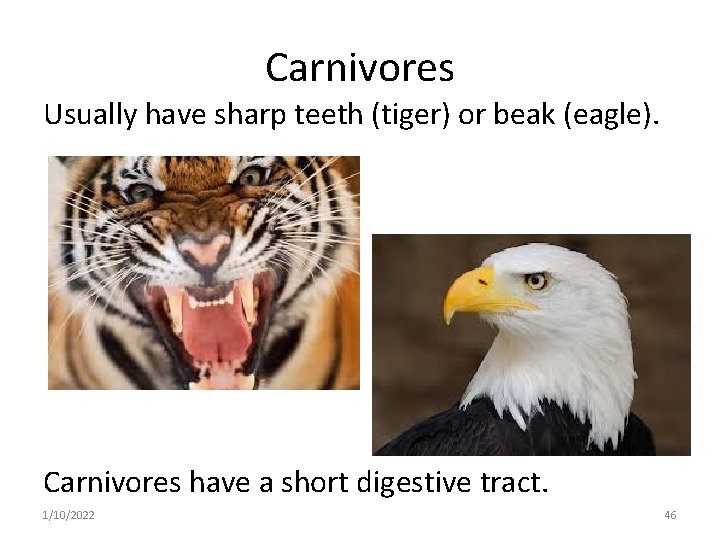 Carnivores

Usually have sharp teeth (tiger) or beak (eagle).

Carnivores have a short digestive tract.

1/10/2022

46